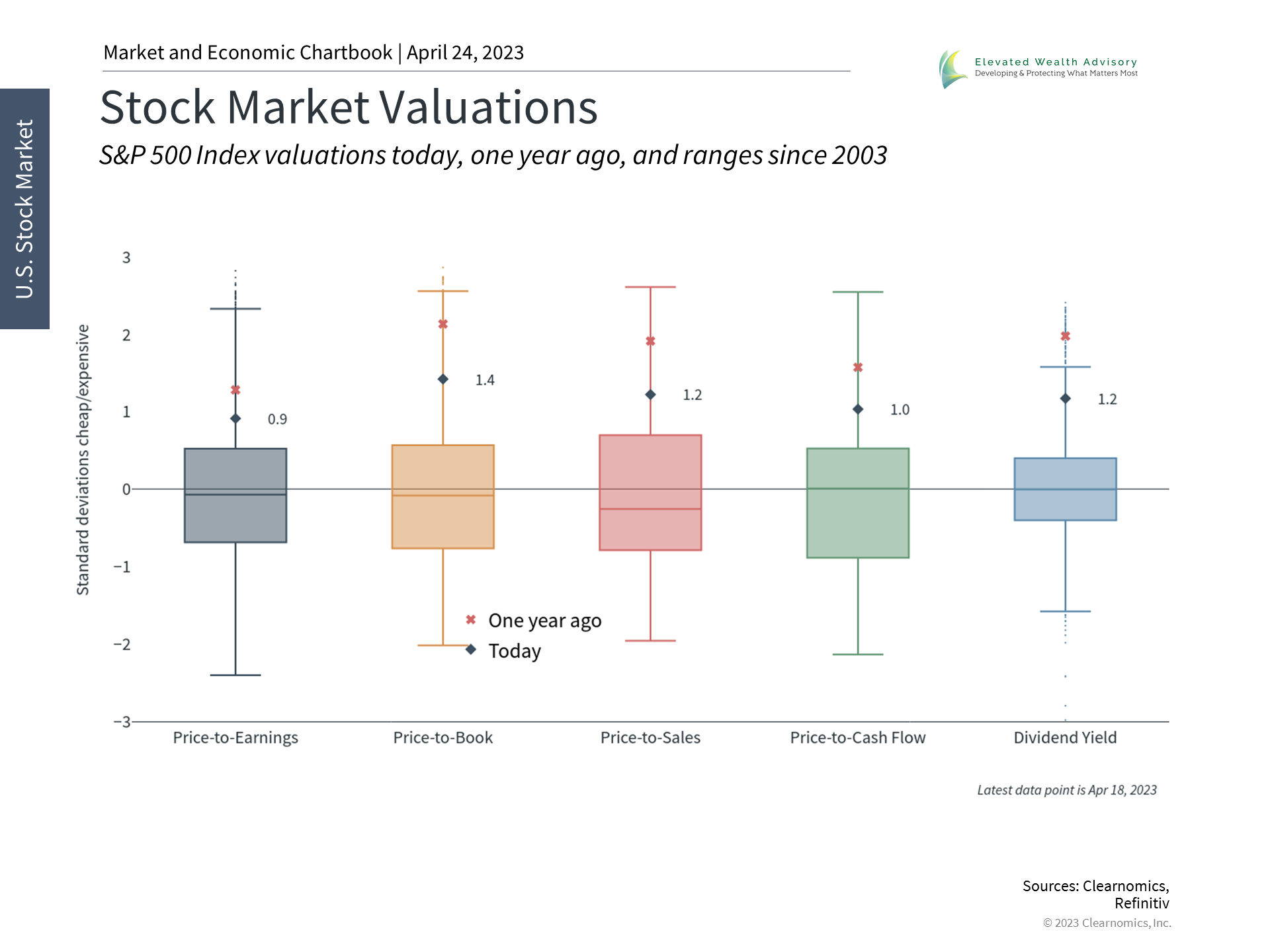 Market and Economic Chartbook | April 24, 2023

Elevated Wealth Advisory
Developing & Protecting What Matters Most

U.S. Stock Market

Stock Market Valuations

S&P 500 Index valuations today, one year ago, and ranges since 2003

Standard deviations cheap/expensive

3
2
1
0
−1
−2
−3

0.9
1.4
1.2
1.0
1.2

One year ago
Today

Price-to-Earnings
Price-to-Book
Price-to-Sales
Price-to-Cash Flow
Dividend Yield

Latest data point is Apr 18, 2023

Sources: Clearnomics, Refinitiv
© 2023 Clearnomics, Inc.